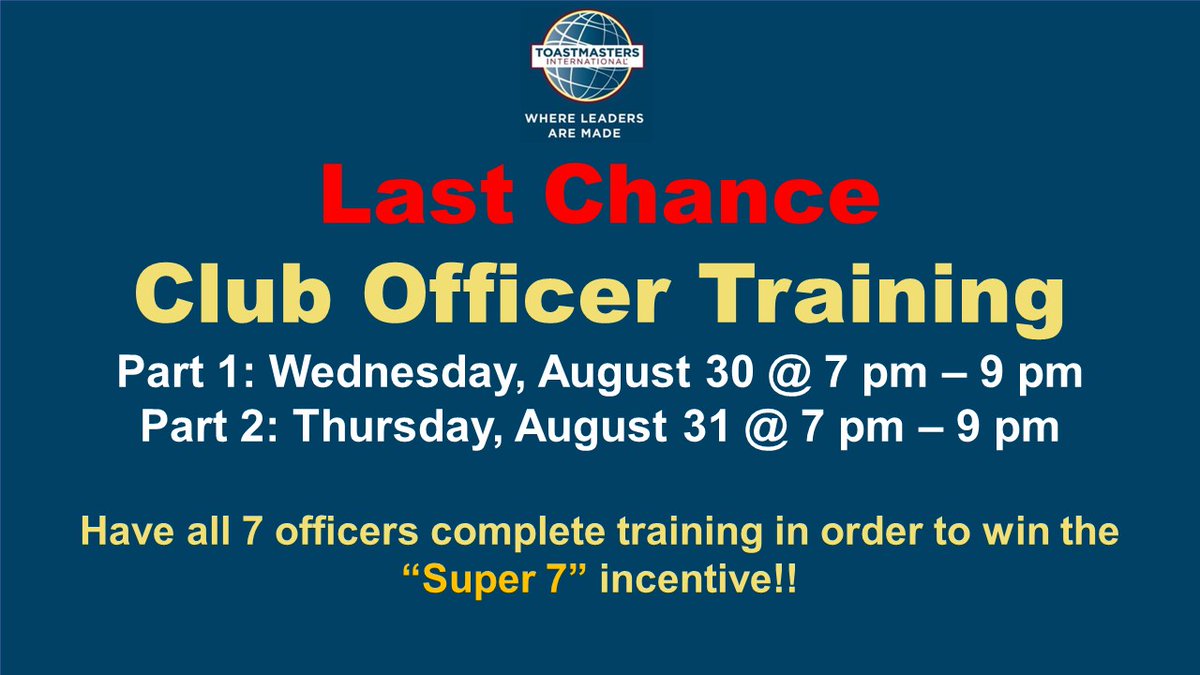 TOASTMASTERS INTERNATIONAL

WHERE LEADERS ARE MADE

Last Chance

Club Officer Training

Part 1: Wednesday, August 30 @ 7 pm – 9 pm
Part 2: Thursday, August 31 @ 7 pm – 9 pm

Have all 7 officers complete training in order to win the "Super 7" incentive!!